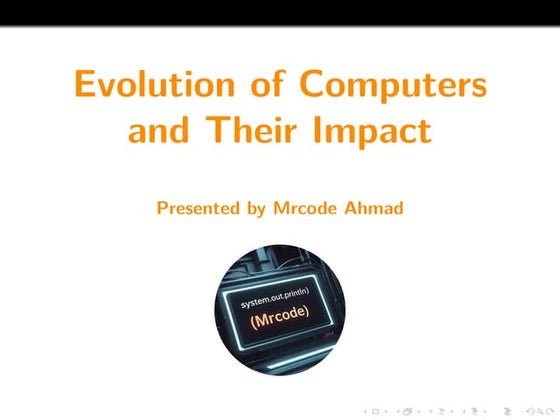 Evolution of Computers and Their Impact

Presented by Mrcode Ahmad

system.out.println)
(Mrcode)